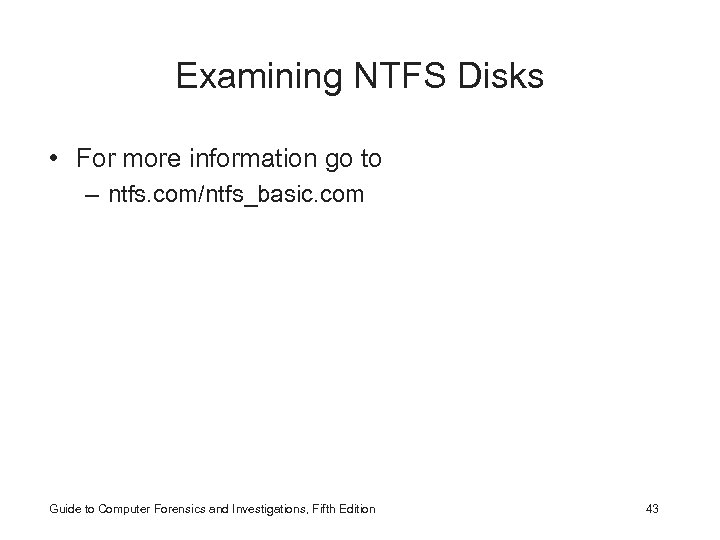 Examining NTFS Disks

• For more information go to
– ntfs.com/ntfs_basic.com

Guide to Computer Forensics and Investigations, Fifth Edition

43